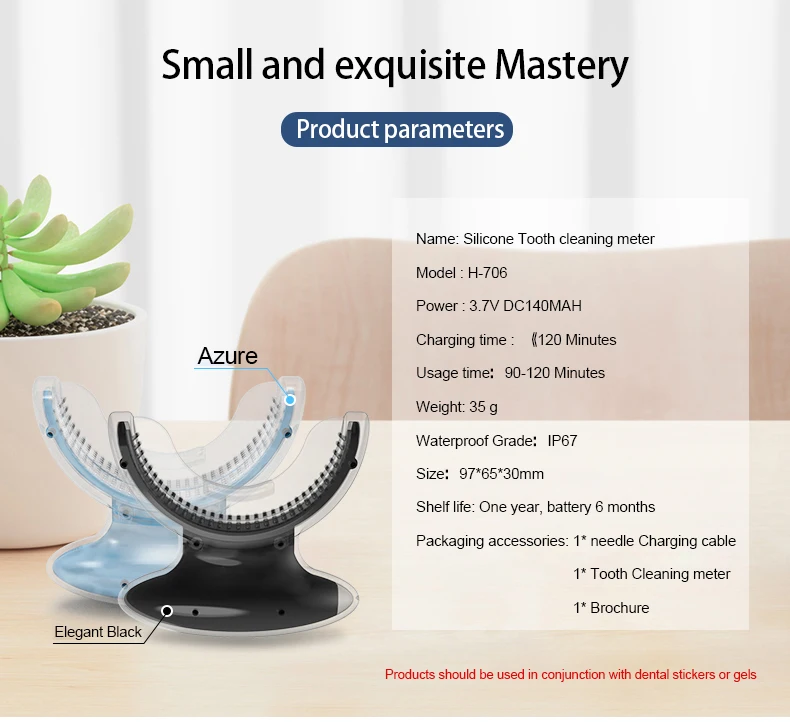 Small and exquisite Mastery

Product parameters

Azure

Elegant Black

Name: Silicone Tooth cleaning meter

Model : H-706

Power : 3.7V DC140MAH

Charging time : 《120 Minutes

Usage time: 90-120 Minutes

Weight: 35 g

Waterproof Grade: IP67

Size: 97*65*30mm

Shelf life: One year, battery 6 months

Packaging accessories: 1* needle Charging cable

1* Tooth Cleaning meter

1* Brochure

Products should be used in conjunction with dental stickers or gels